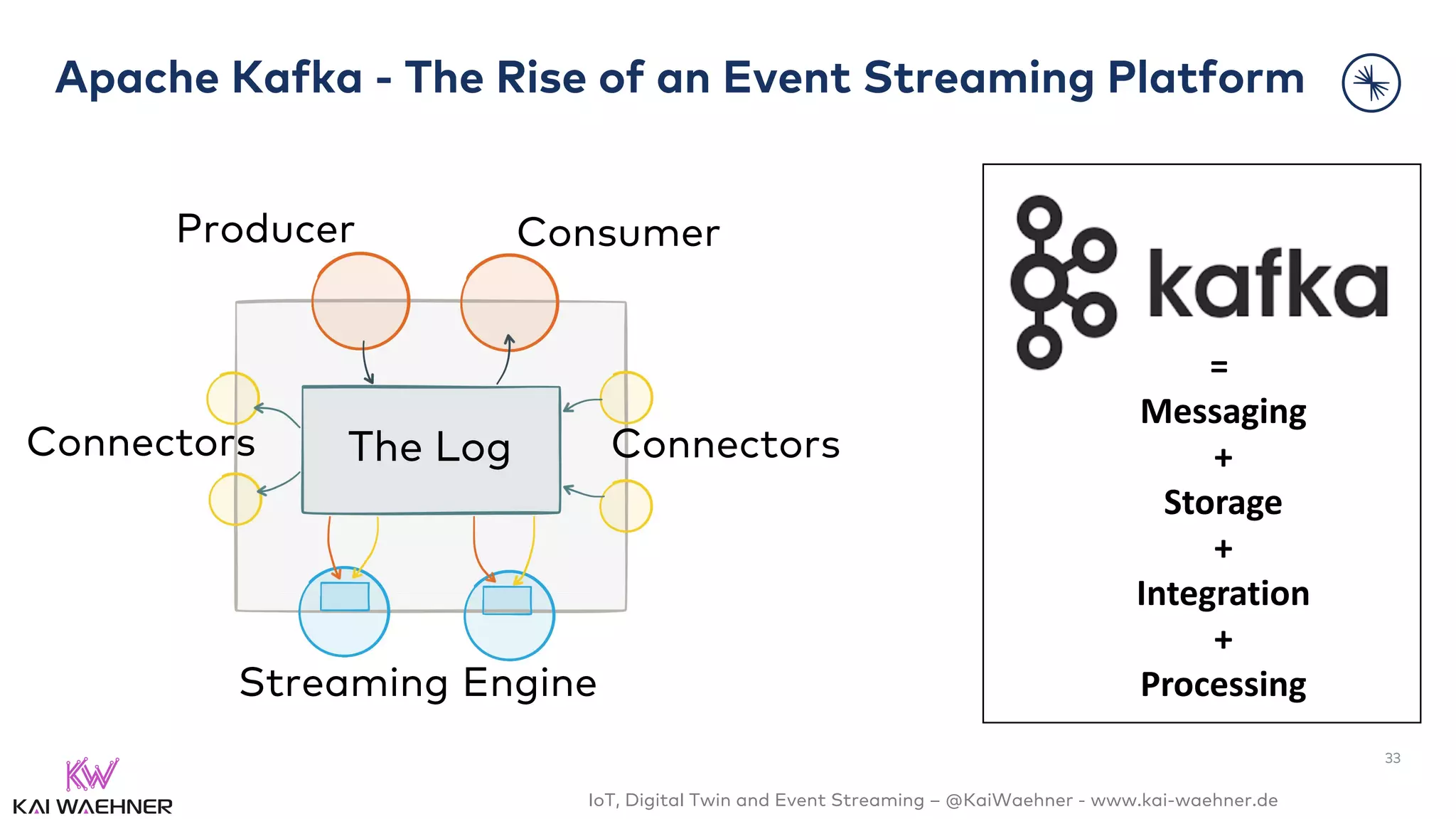 Apache Kafka - The Rise of an Event Streaming Platform

Producer

Consumer

Connectors

The Log

Connectors

Streaming Engine

kafka

=

Messaging

+

Storage

+

Integration

+

Processing

33

KW
KAI WAEHNER

IoT, Digital Twin and Event Streaming – @KaiWaehner - www.kai-waehner.de